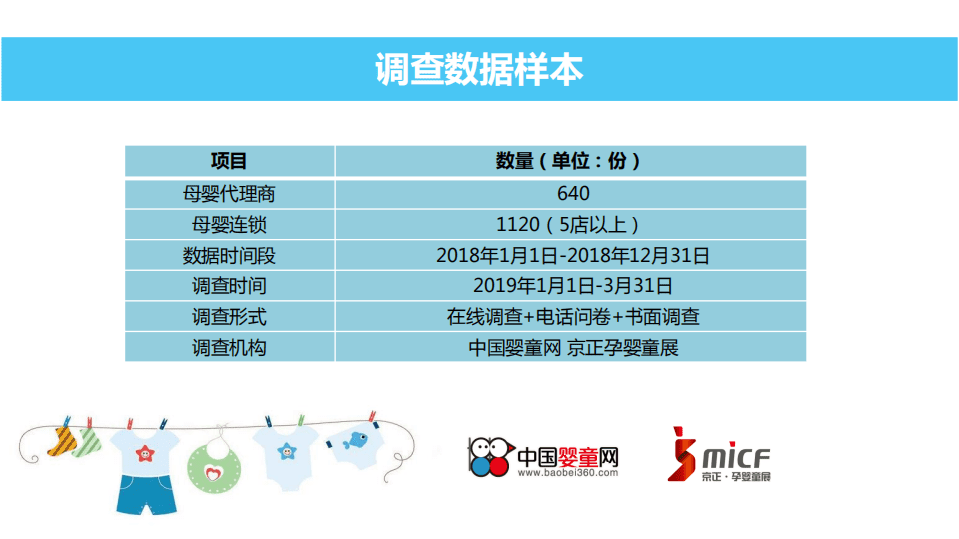 调查数据样本

| 项目 | 数量（单位：份） |
|---|---|
| 母婴代理商 | 640 |
| 母婴连锁 | 1120（5店以上） |
| 数据时间段 | 2018年1月1日-2018年12月31日 |
| 调查时间 | 2019年1月1日-3月31日 |
| 调查形式 | 在线调查+电话问卷+书面调查 |
| 调查机构 | 中国婴童网 京正孕婴童展 |

中国婴童网
www.baobei360.com

micf
京正·孕婴童展